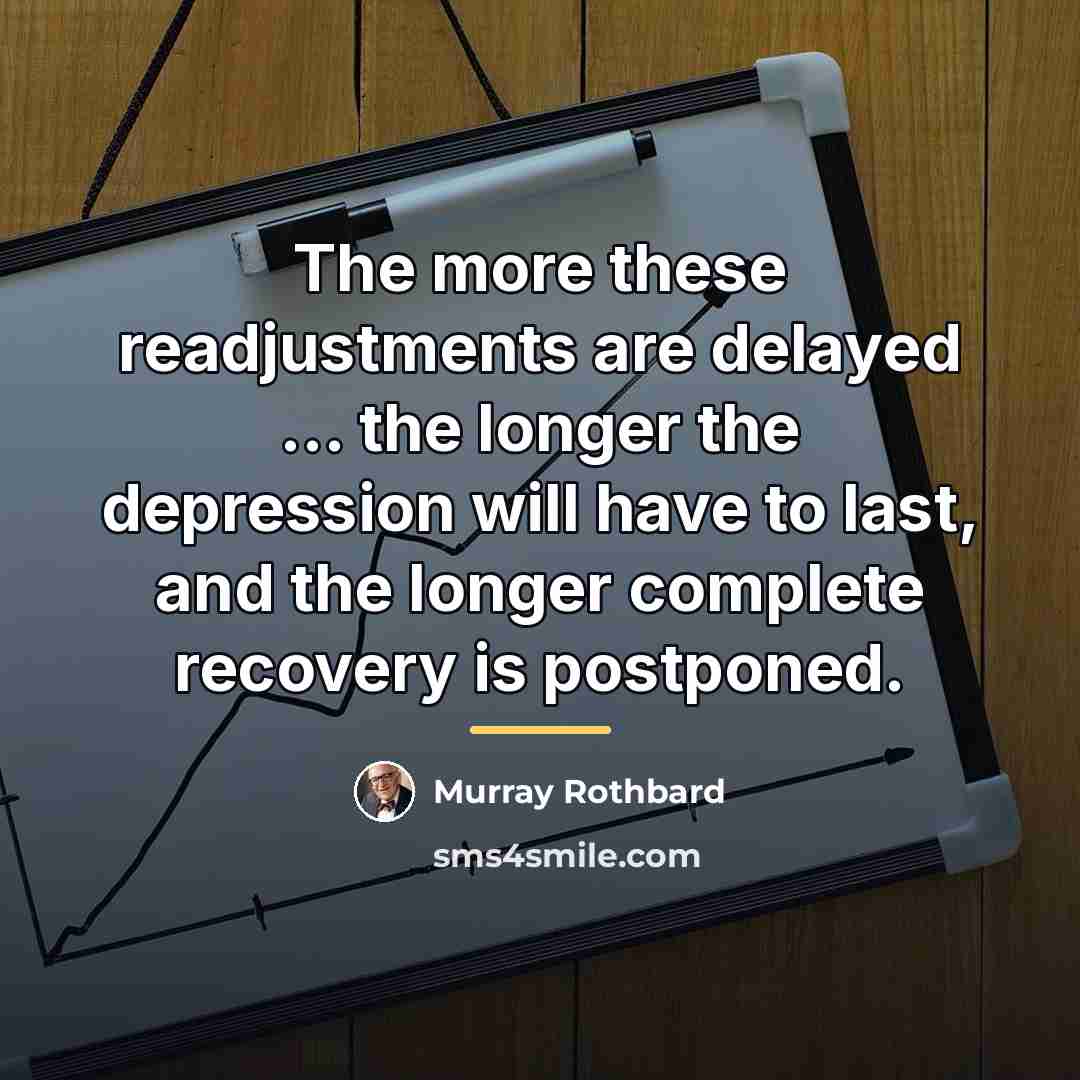 The more these readjustments are delayed … the longer the depression will have to last, and the longer complete recovery is postponed.

Murray Rothbard

sms4smile.com